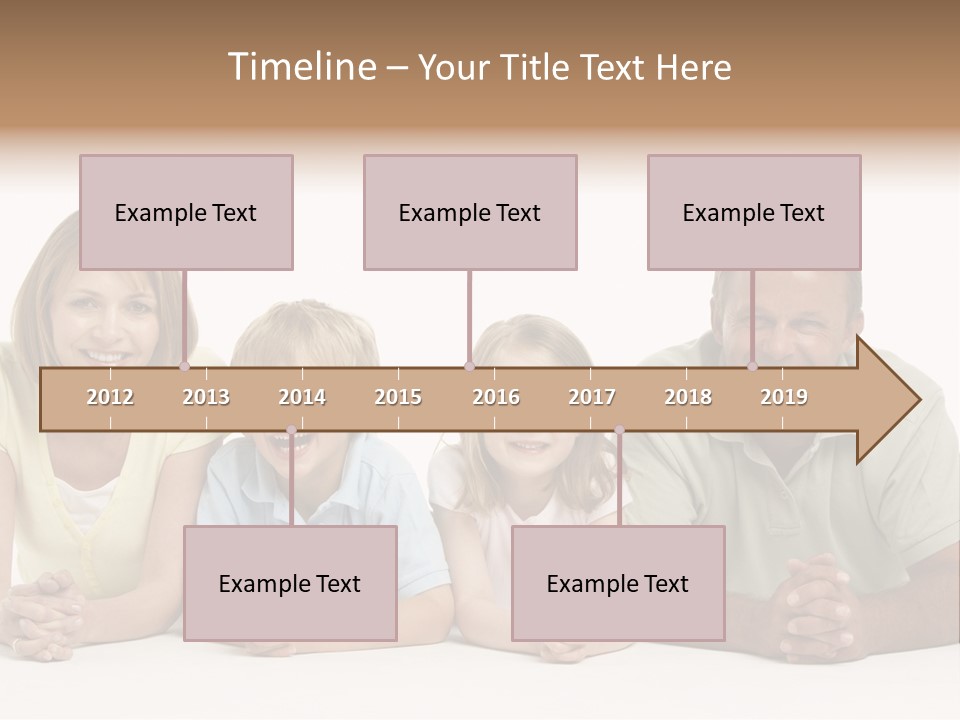 Timeline – Your Title Text Here

Example Text

Example Text

Example Text

2012 2013 2014 2015 2016 2017 2018 2019

Example Text

Example Text